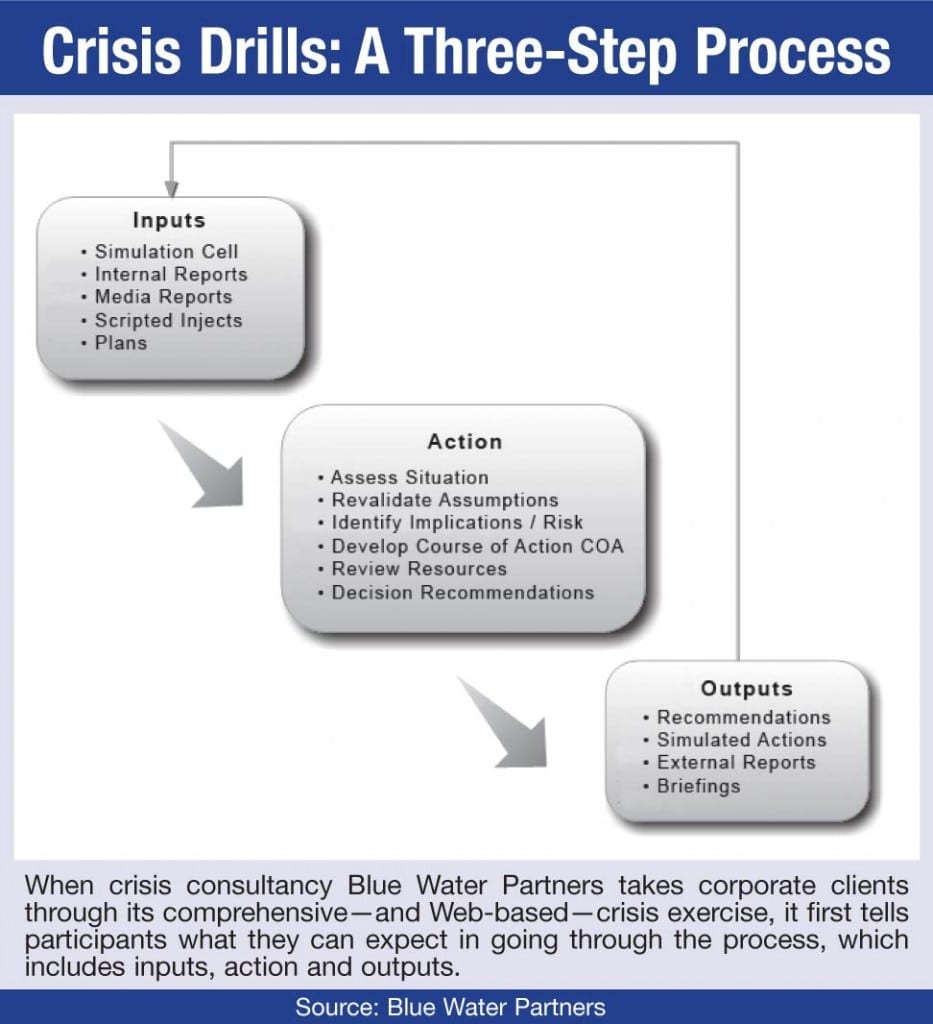 Crisis Drills: A Three-Step Process

Inputs
• Simulation Cell
• Internal Reports
• Media Reports
• Scripted Injects
• Plans

Action
• Assess Situation
• Revalidate Assumptions
• Identify Implications / Risk
• Develop Course of Action COA
• Review Resources
• Decision Recommendations

Outputs
• Recommendations
• Simulated Actions
• External Reports
• Briefings

When crisis consultancy Blue Water Partners takes corporate clients through its comprehensive—and Web-based—crisis exercise, it first tells participants what they can expect in going through the process, which includes inputs, action and outputs.

Source: Blue Water Partners